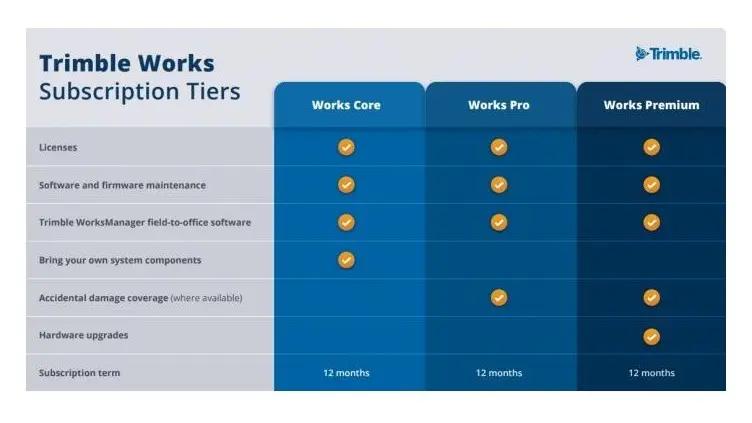 Trimble Works
Subscription Tiers

Trimble.

| | Works Core | Works Pro | Works Premium |
|---|---|---|---|
| Licenses | ✓ | ✓ | ✓ |
| Software and firmware maintenance | ✓ | ✓ | ✓ |
| Trimble WorksManager field-to-office software | ✓ | ✓ | ✓ |
| Bring your own system components | ✓ | | |
| Accidental damage coverage (where available) | | ✓ | ✓ |
| Hardware upgrades | | | ✓ |
| Subscription term | 12 months | 12 months | 12 months |